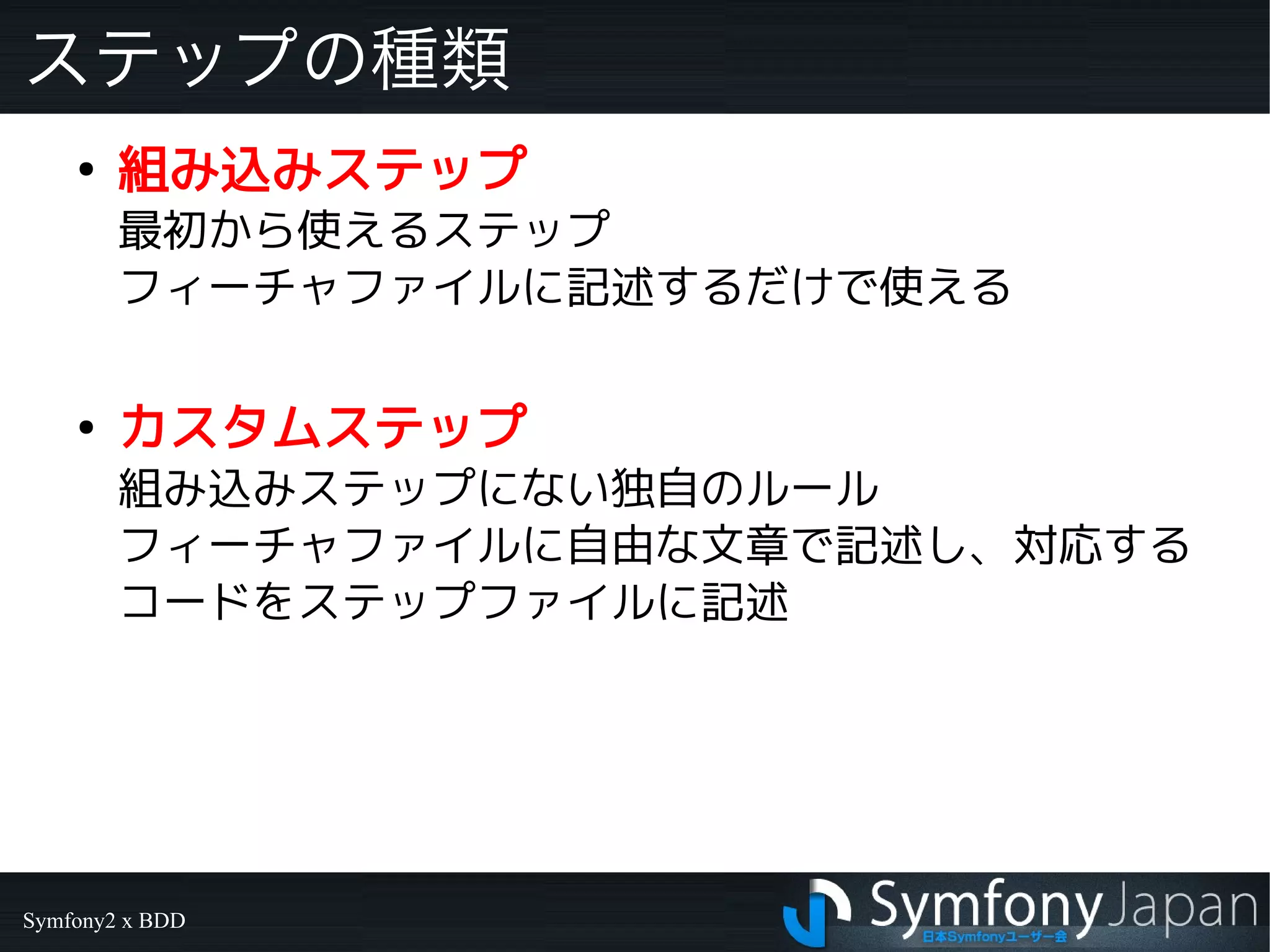 ステップの種類

• 組み込みステップ
最初から使えるステップ
フィーチャファイルに記述するだけで使える

• カスタムステップ
組み込みステップにない独自のルール
フィーチャファイルに自由な文章で記述し、対応するコードをステップファイルに記述

Symfony2 x BDD

Symfony Japan
日本Symfonyユーザー会